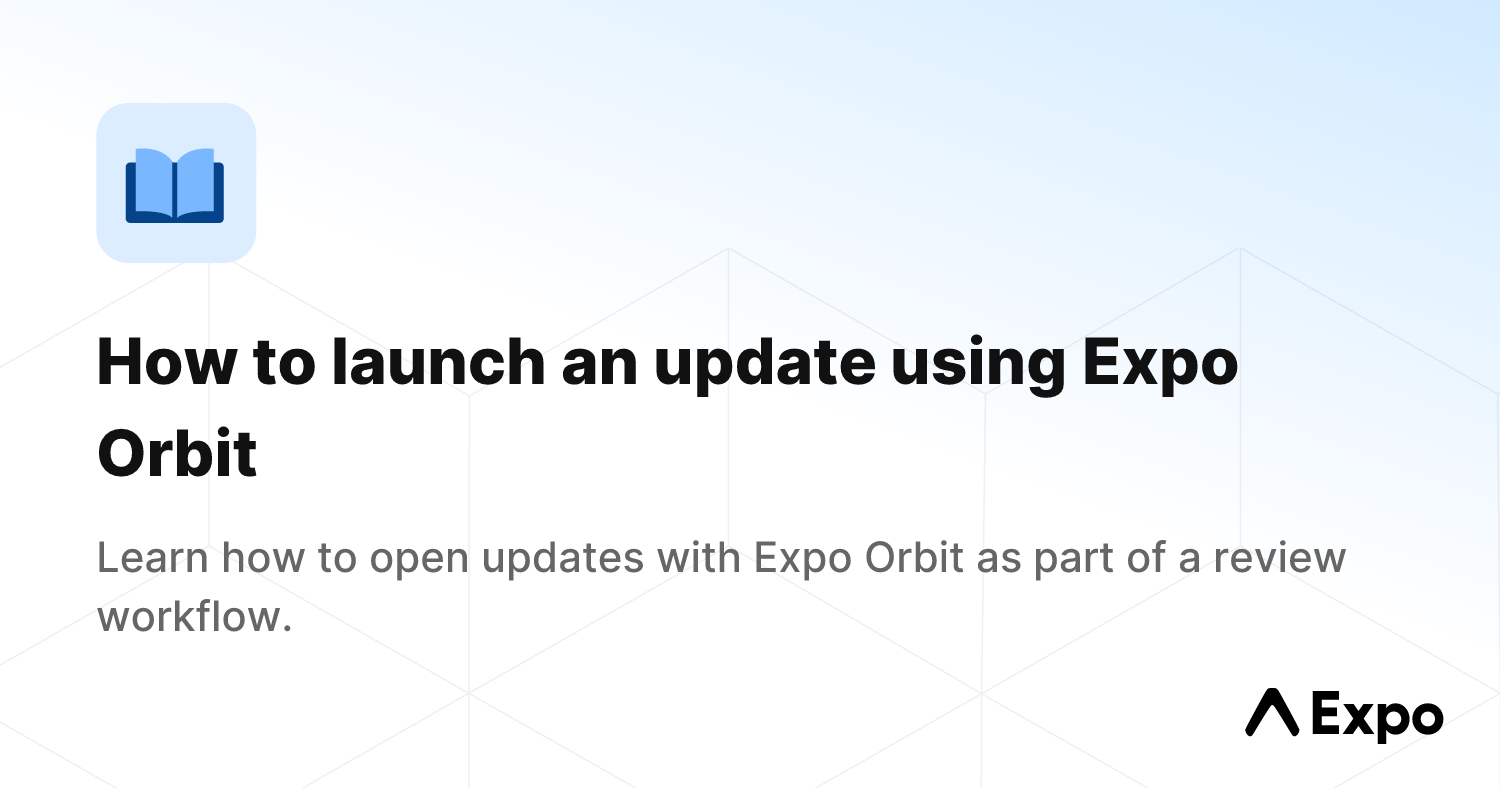 How to launch an update using Expo Orbit

Learn how to open updates with Expo Orbit as part of a review workflow.

Expo